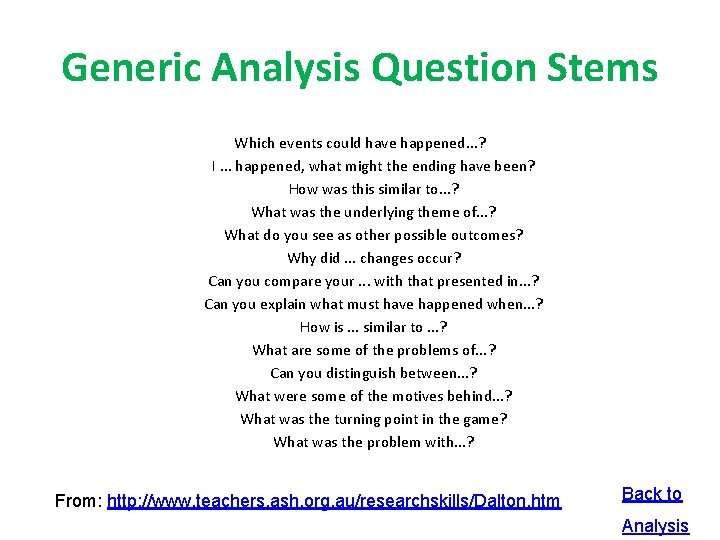 Generic Analysis Question Stems

Which events could have happened...?
I ... happened, what might the ending have been?
How was this similar to...?
What was the underlying theme of...?
What do you see as other possible outcomes?
Why did ... changes occur?
Can you compare your ... with that presented in...?
Can you explain what must have happened when...?
How is ... similar to ...?
What are some of the problems of...?
Can you distinguish between...?
What were some of the motives behind...?
What was the turning point in the game?
What was the problem with...?

From: http://www.teachers.ash.org.au/researchskills/Dalton.htm

Back to Analysis